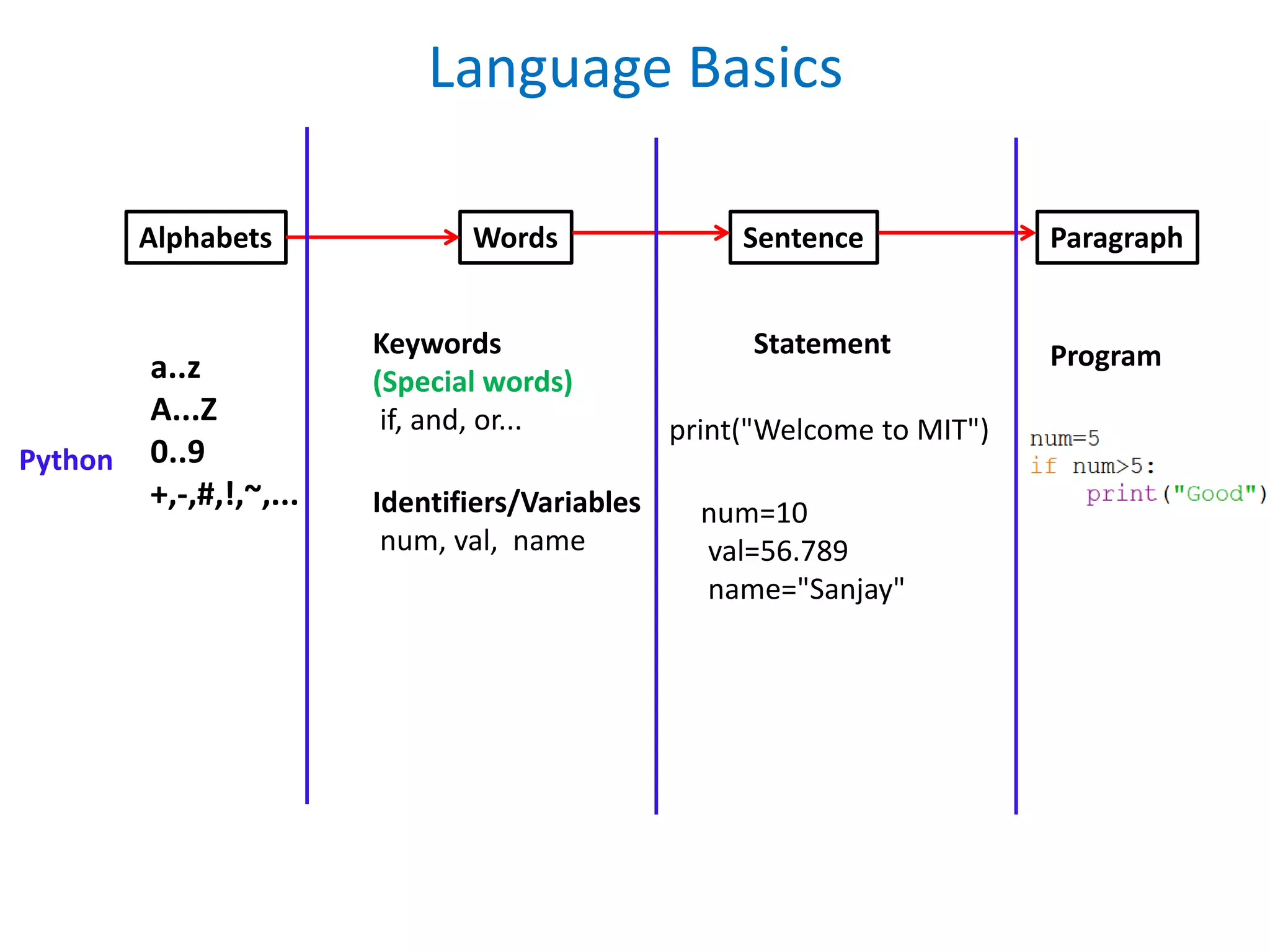 Language Basics

Alphabets

Words

Sentence

Paragraph

Python

a..z
A...Z
0..9
+,-,#,!,~,...

Keywords
(Special words)
if, and, or...

Identifiers/Variables
num, val, name

Statement

print("Welcome to MIT")

num=10
val=56.789
name="Sanjay"

Program

num=5
if num>5:
    print("Good")